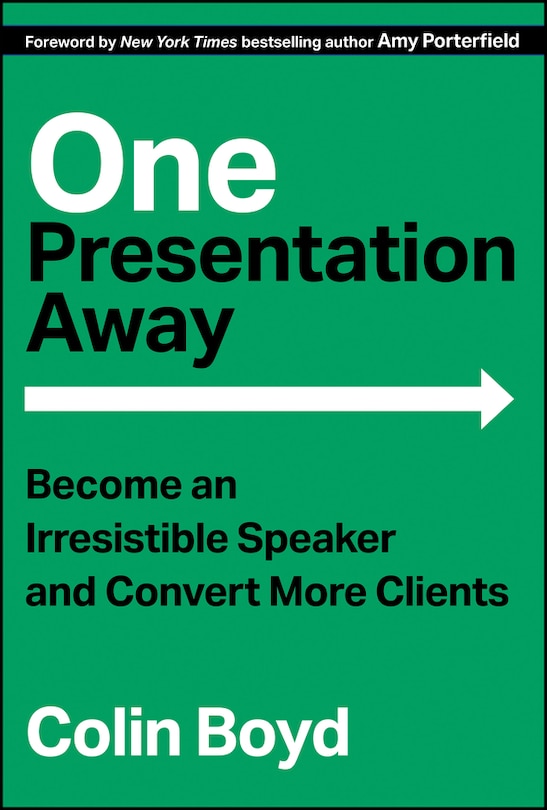 Foreword by New York Times bestselling author Amy Porterfield

One Presentation Away

Become an Irresistible Speaker and Convert More Clients

Colin Boyd